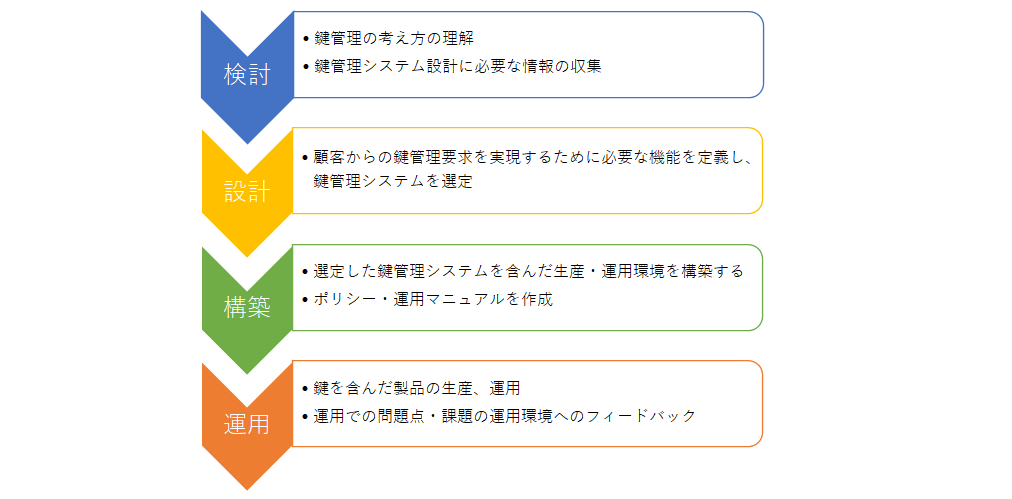 検討

• 鍵管理の考え方の理解
• 鍵管理システム設計に必要な情報の収集

設計

• 顧客からの鍵管理要求を実現するために必要な機能を定義し、鍵管理システムを選定

構築

• 選定した鍵管理システムを含んだ生産・運用環境を構築する
• ポリシー・運用マニュアルを作成

運用

• 鍵を含んだ製品の生産、運用
• 運用での問題点・課題の運用環境へのフィードバック